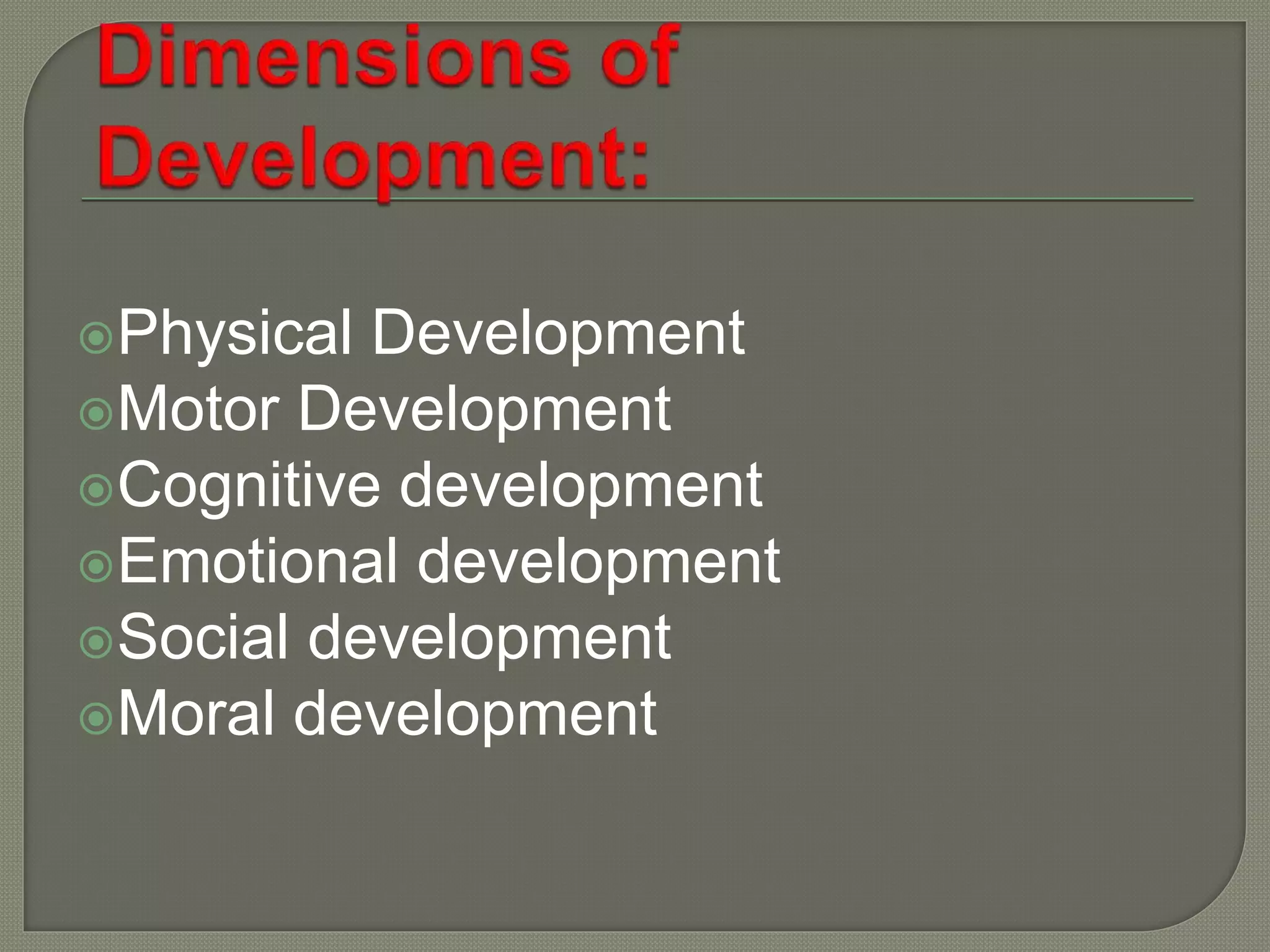 Dimensions of Development:

Physical Development
Motor Development
Cognitive development
Emotional development
Social development
Moral development